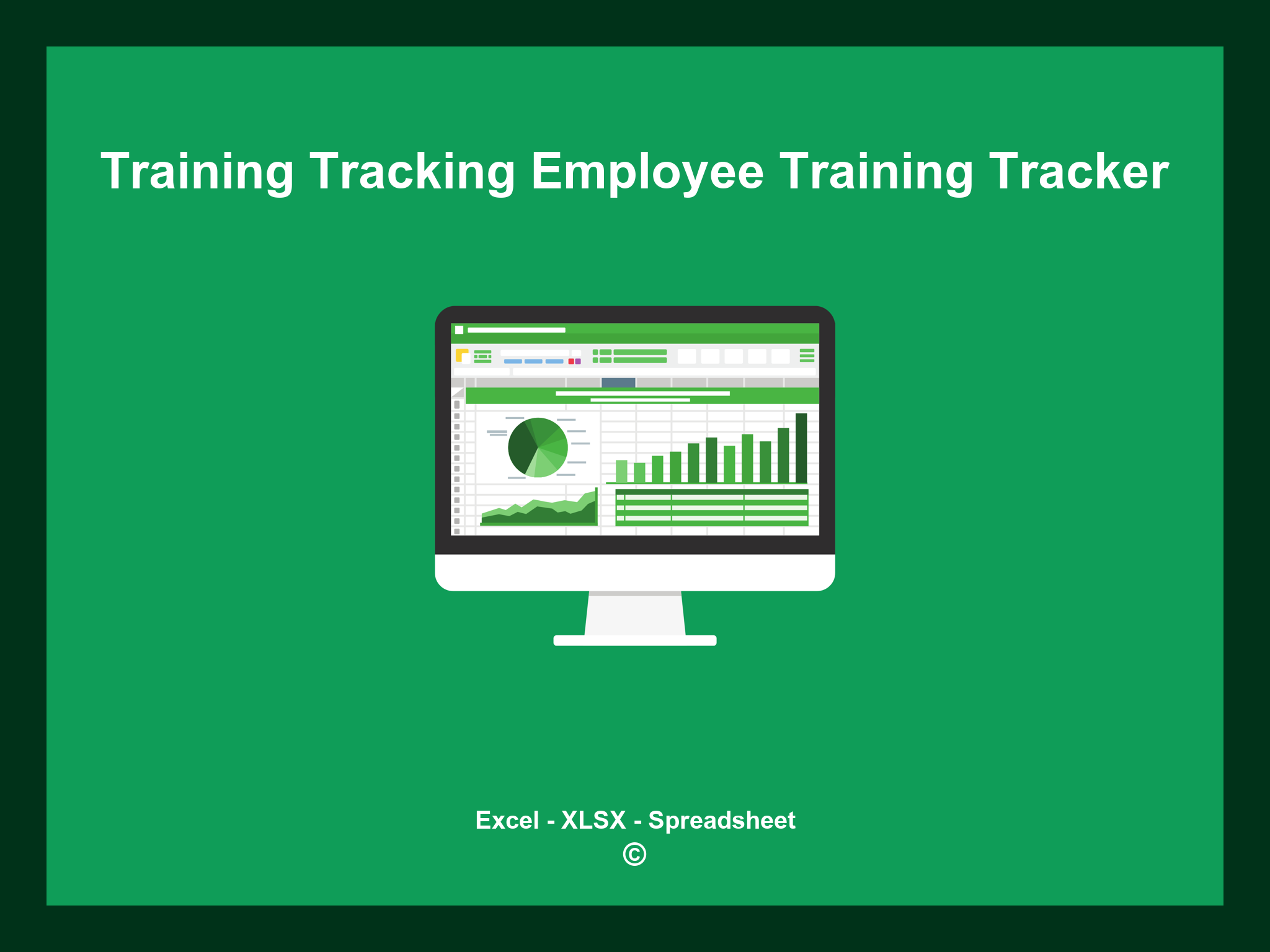 Training Tracking Employee Training Tracker

Excel - XLSX - Spreadsheet
©